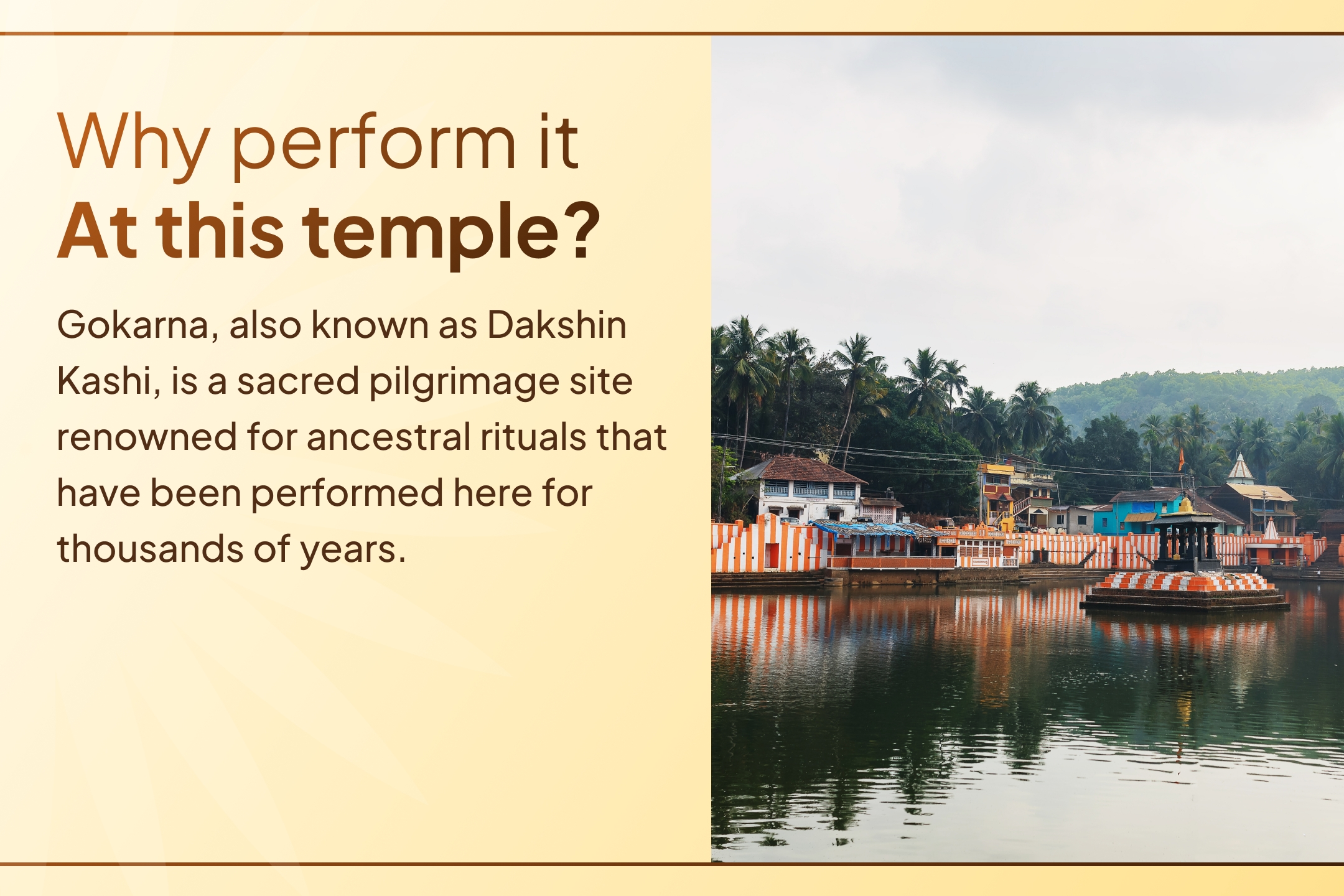 Why perform it
At this temple?

Gokarna, also known as Dakshin Kashi, is a sacred pilgrimage site renowned for ancestral rituals that have been performed here for thousands of years.